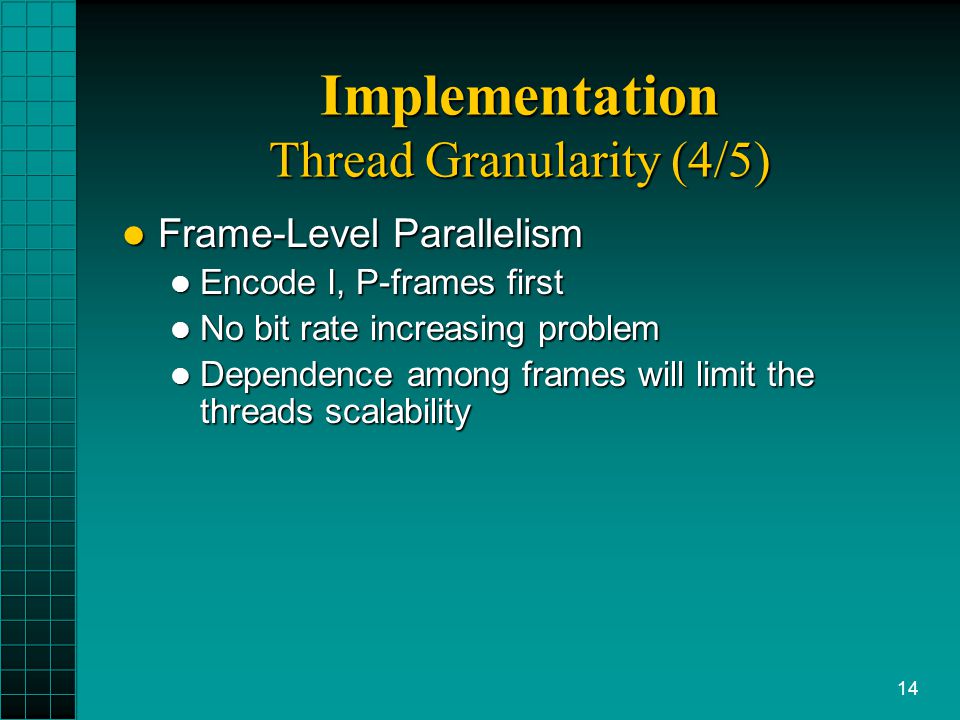 Implementation
Thread Granularity (4/5)

● Frame-Level Parallelism
● Encode I, P-frames first
● No bit rate increasing problem
● Dependence among frames will limit the threads scalability

14